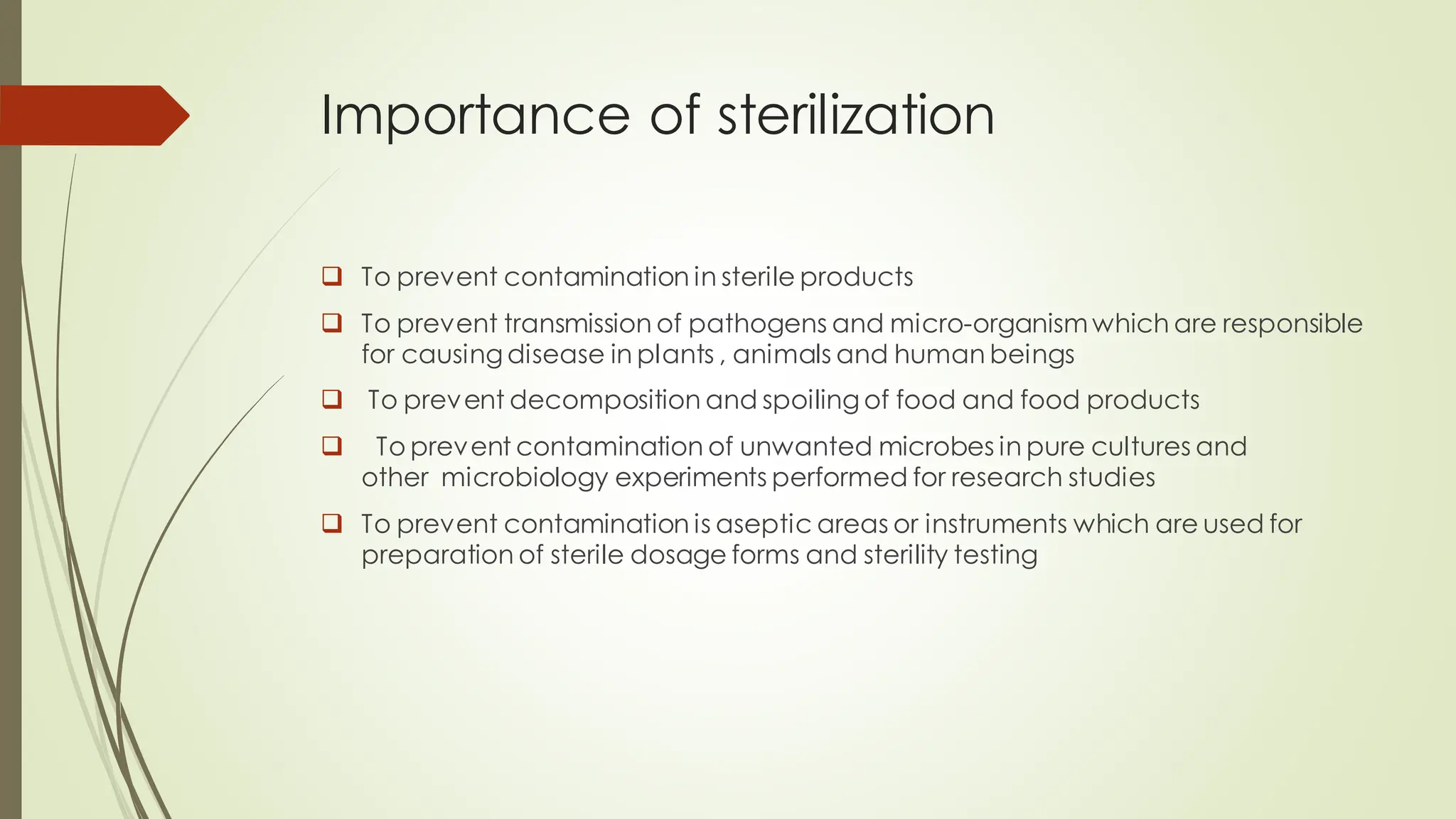 Importance of sterilization

❑ To prevent contamination in sterile products

❑ To prevent transmission of pathogens and micro-organism which are responsible for causing disease in plants , animals and human beings

❑ To prevent decomposition and spoiling of food and food products

❑ To prevent contamination of unwanted microbes in pure cultures and other microbiology experiments performed for research studies

❑ To prevent contamination is aseptic areas or instruments which are used for preparation of sterile dosage forms and sterility testing